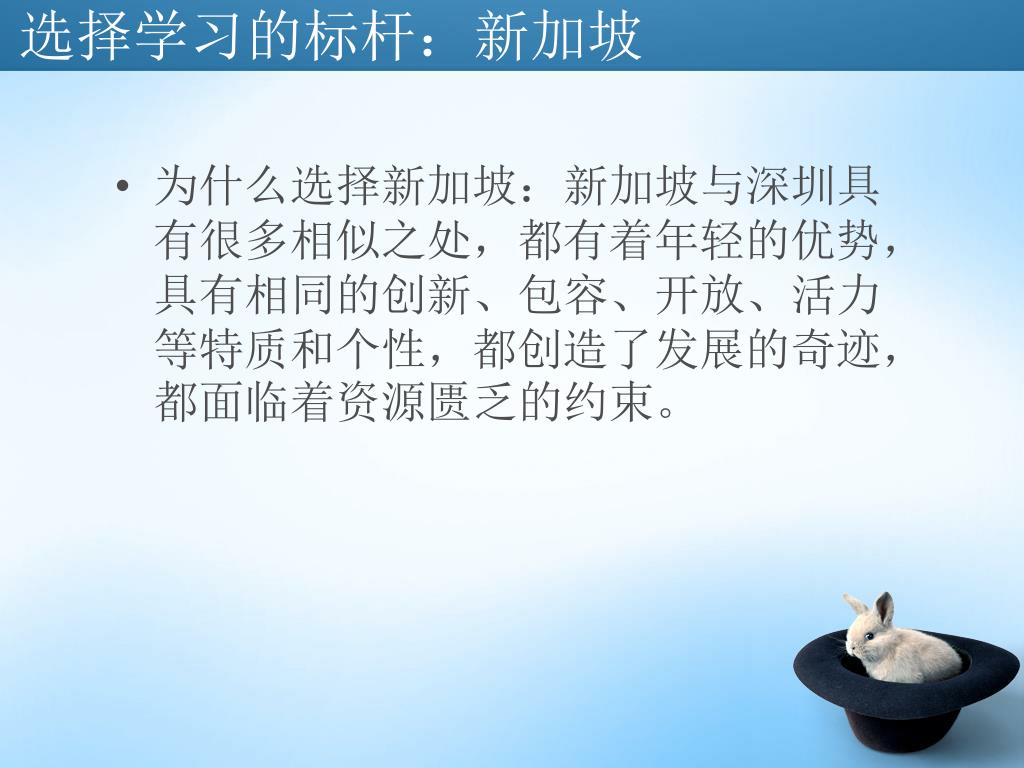 选择学习的标杆：新加坡

• 为什么选择新加坡：新加坡与深圳具有很多相似之处，都有着年轻的优势，具有相同的创新、包容、开放、活力等特质和个性，都创造了发展的奇迹，都面临着资源匮乏的约束。